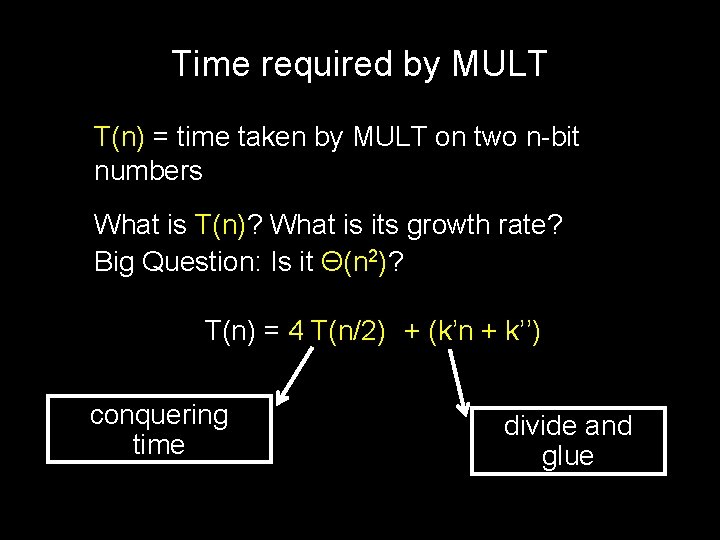 Time required by MULT

T(n) = time taken by MULT on two n-bit numbers

What is T(n)? What is its growth rate?
Big Question: Is it $\Theta(n^2)$?

$T(n) = 4\,T(n/2) + (k'n + k'')$

conquering time

divide and glue